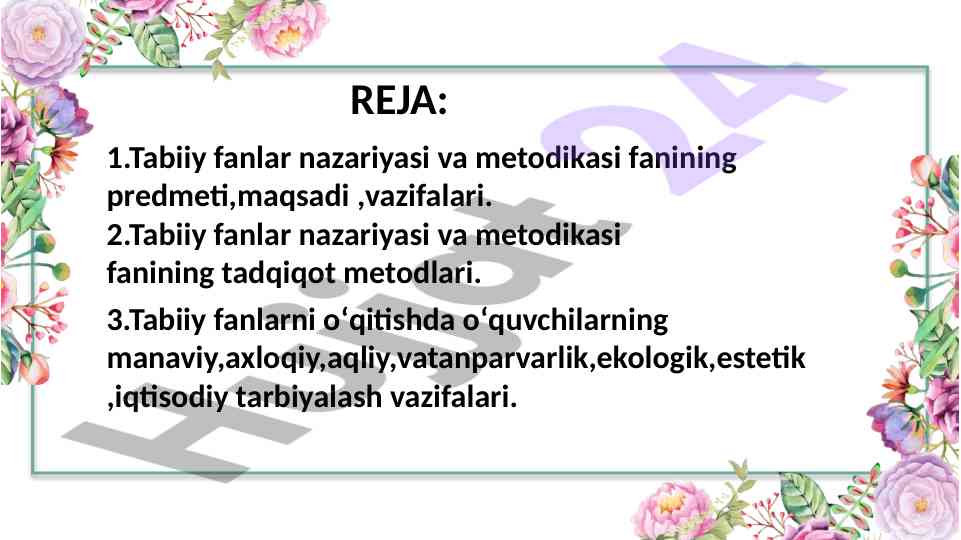 REJA:

1.Tabiiy fanlar nazariyasi va metodikasi fanining predmeti,maqsadi ,vazifalari.
2.Tabiiy fanlar nazariyasi va metodikasi fanining tadqiqot metodlari.

3.Tabiiy fanlarni o‘qitishda o‘quvchilarning manaviy,axloqiy,aqliy,vatanparvarlik,ekologik,estetik ,iqtisodiy tarbiyalash vazifalari.

Hujjat 24